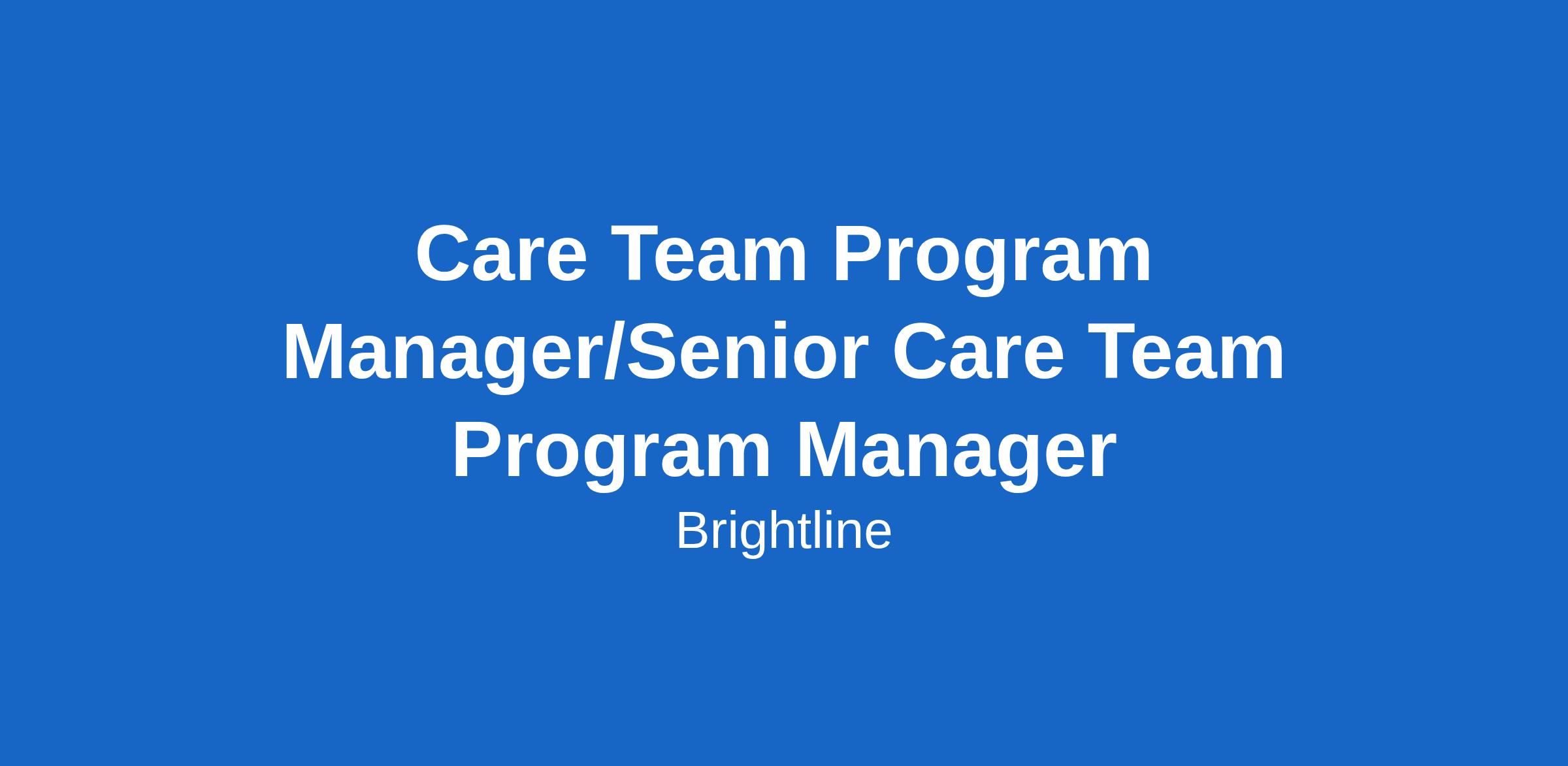 Care Team Program Manager/Senior Care Team Program Manager

Brightline